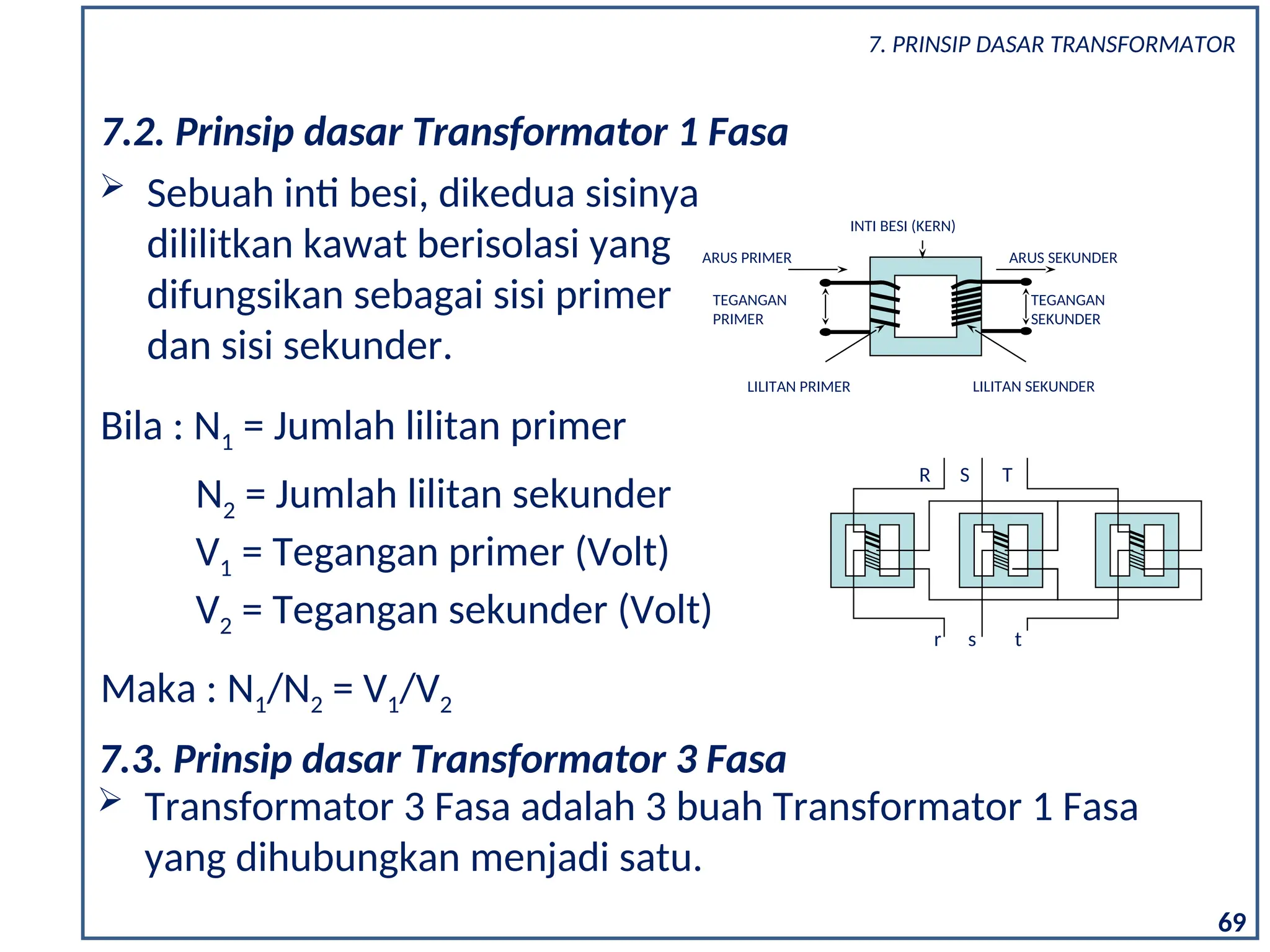 7. PRINSIP DASAR TRANSFORMATOR

7.2. Prinsip dasar Transformator 1 Fasa

➢ Sebuah inti besi, dikedua sisinya dililitkan kawat berisolasi yang difungsikan sebagai sisi primer dan sisi sekunder.

INTI BESI (KERN)
ARUS PRIMER
ARUS SEKUNDER
TEGANGAN PRIMER
TEGANGAN SEKUNDER
LILITAN PRIMER
LILITAN SEKUNDER

Bila : $N_1$ = Jumlah lilitan primer

$N_2$ = Jumlah lilitan sekunder

$V_1$ = Tegangan primer (Volt)

$V_2$ = Tegangan sekunder (Volt)

R S T
r s t

Maka : $N_1/N_2 = V_1/V_2$

7.3. Prinsip dasar Transformator 3 Fasa

➢ Transformator 3 Fasa adalah 3 buah Transformator 1 Fasa yang dihubungkan menjadi satu.

69